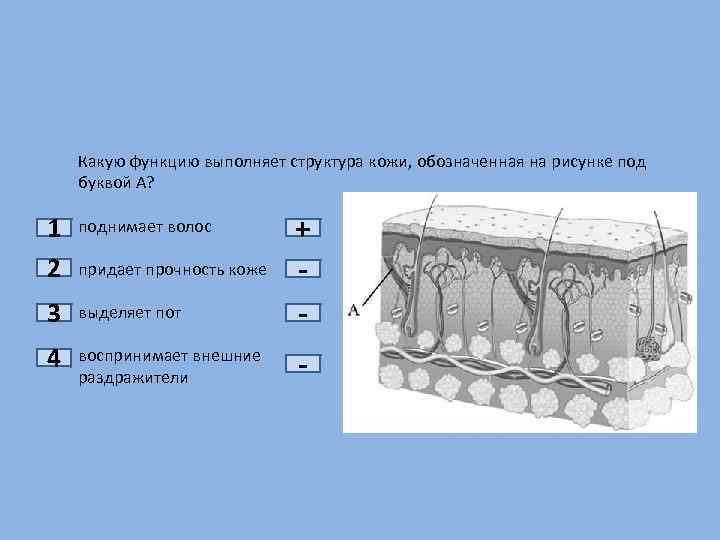 Какую функцию выполняет структура кожи, обозначенная на рисунке под буквой А?

1 поднимает волос +

2 придает прочность коже -

3 выделяет пот -

4 воспринимает внешние раздражители -

А